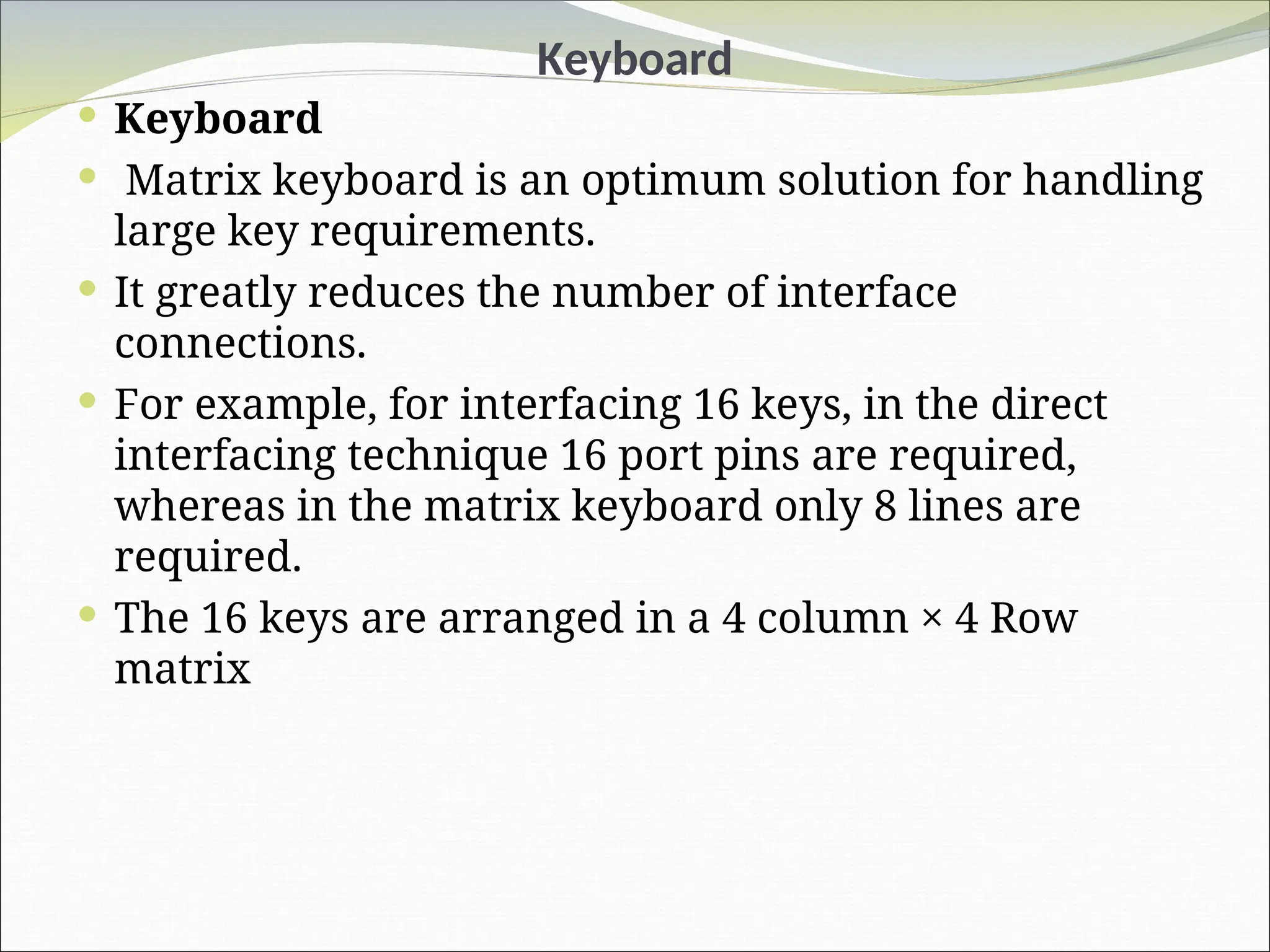 Keyboard

- Keyboard
- Matrix keyboard is an optimum solution for handling large key requirements.
- It greatly reduces the number of interface connections.
- For example, for interfacing 16 keys, in the direct interfacing technique 16 port pins are required, whereas in the matrix keyboard only 8 lines are required.
- The 16 keys are arranged in a 4 column × 4 Row matrix